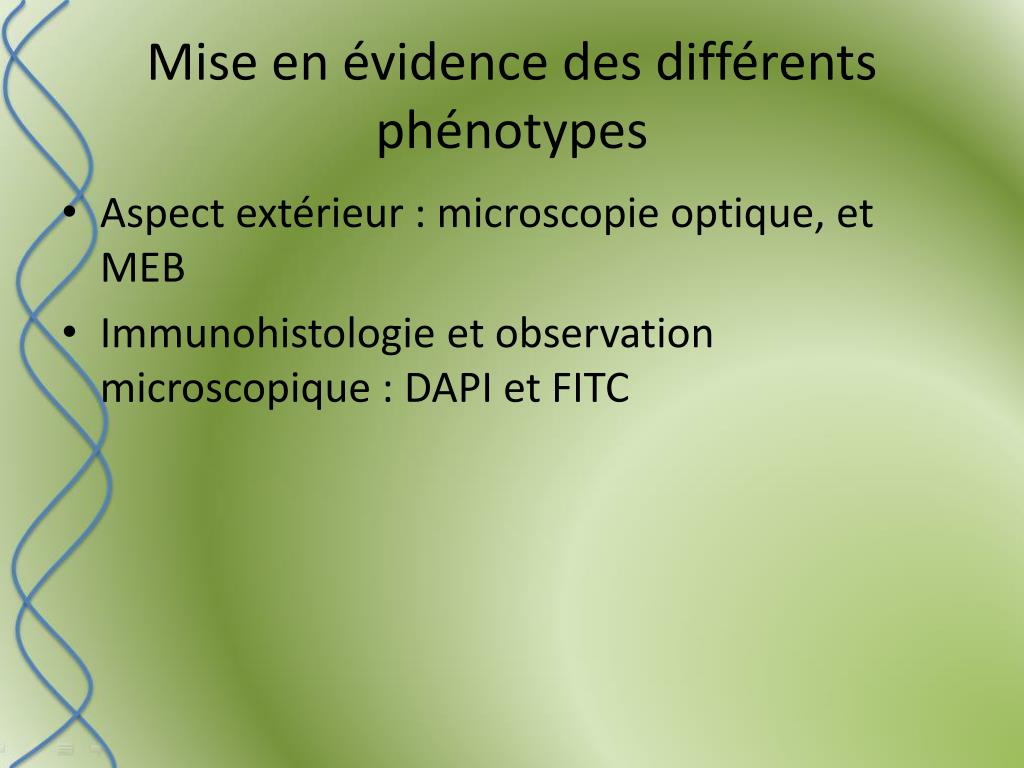 Mise en évidence des différents phénotypes

• Aspect extérieur : microscopie optique, et MEB
• Immunohistologie et observation microscopique : DAPI et FITC